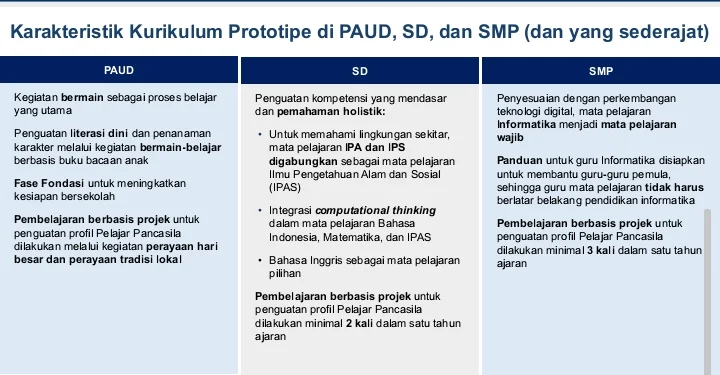 Karakteristik Kurikulum Prototipe di PAUD, SD, dan SMP (dan yang sederajat)

PAUD

Kegiatan bermain sebagai proses belajar yang utama

Penguatan literasi dini dan penanaman karakter melalui kegiatan bermain-belajar berbasis buku bacaan anak

Fase Fondasi untuk meningkatkan kesiapan bersekolah

Pembelajaran berbasis projek untuk penguatan profil Pelajar Pancasila dilakukan melalui kegiatan perayaan hari besar dan perayaan tradisi lokal

SD

Penguatan kompetensi yang mendasar dan pemahaman holistik:

• Untuk memahami lingkungan sekitar, mata pelajaran IPA dan IPS digabungkan sebagai mata pelajaran Ilmu Pengetahuan Alam dan Sosial (IPAS)

• Integrasi computational thinking dalam mata pelajaran Bahasa Indonesia, Matematika, dan IPAS

• Bahasa Inggris sebagai mata pelajaran pilihan

Pembelajaran berbasis projek untuk penguatan profil Pelajar Pancasila dilakukan minimal 2 kali dalam satu tahun ajaran

SMP

Penyesuaian dengan perkembangan teknologi digital, mata pelajaran Informatika menjadi mata pelajaran wajib

Panduan untuk guru Informatika disiapkan untuk membantu guru-guru pemula, sehingga guru mata pelajaran tidak harus berlatar belakang pendidikan informatika

Pembelajaran berbasis projek untuk penguatan profil Pelajar Pancasila dilakukan minimal 3 kali dalam satu tahun ajaran